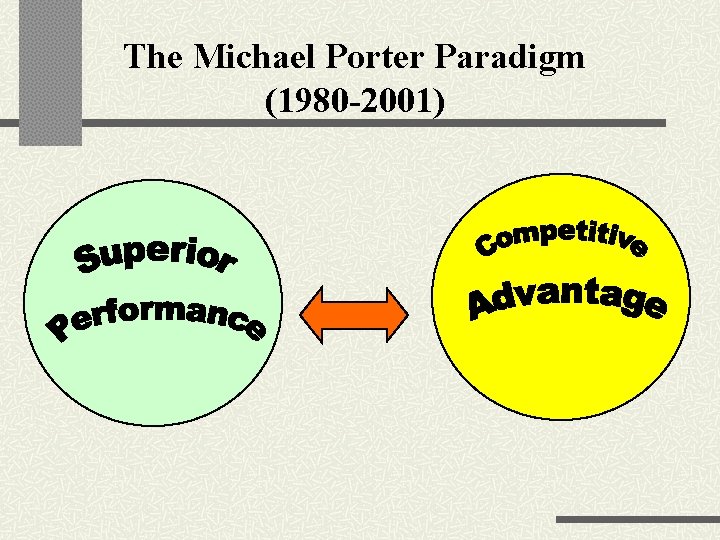 The Michael Porter Paradigm
(1980-2001)

Superior
Performance

Competitive
Advantage